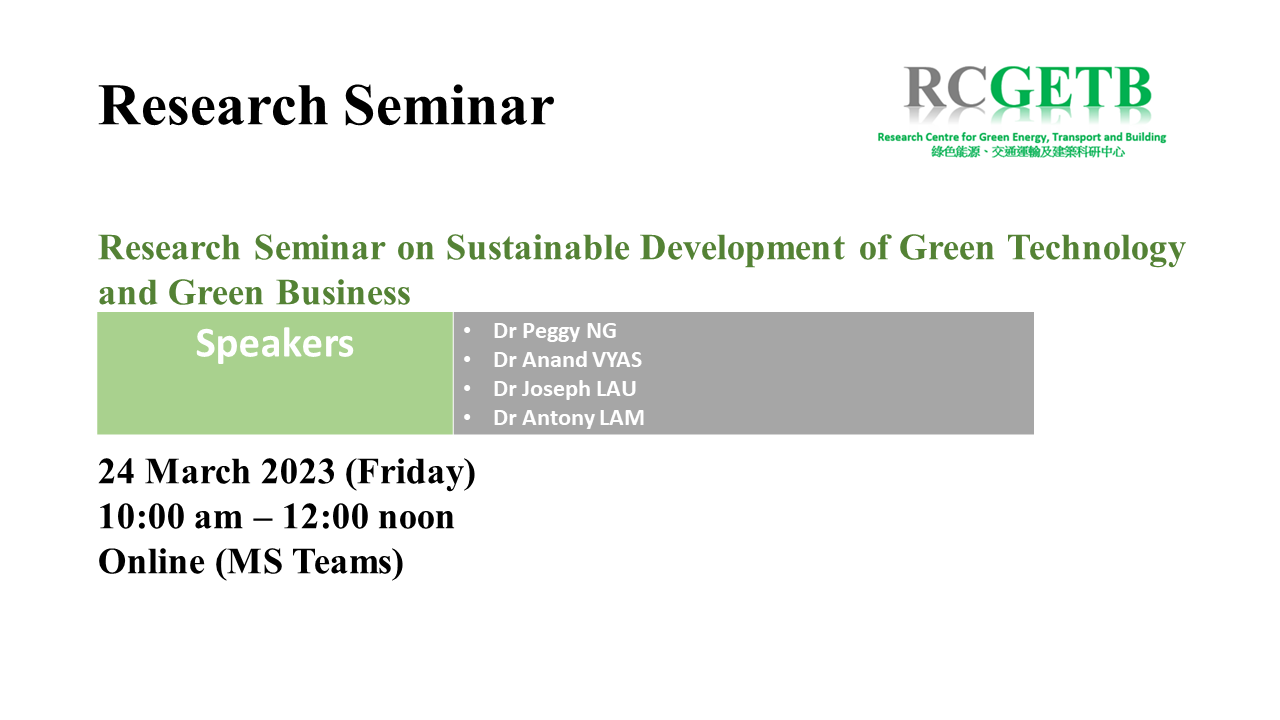 Research Seminar

RCGETB
Research Centre for Green Energy, Transport and Building
綠色能源、交通運輸及建築科研中心

Research Seminar on Sustainable Development of Green Technology and Green Business

| Speakers | • Dr Peggy NG<br>• Dr Anand VYAS<br>• Dr Joseph LAU<br>• Dr Antony LAM |
|---|---|

24 March 2023 (Friday)
10:00 am – 12:00 noon
Online (MS Teams)